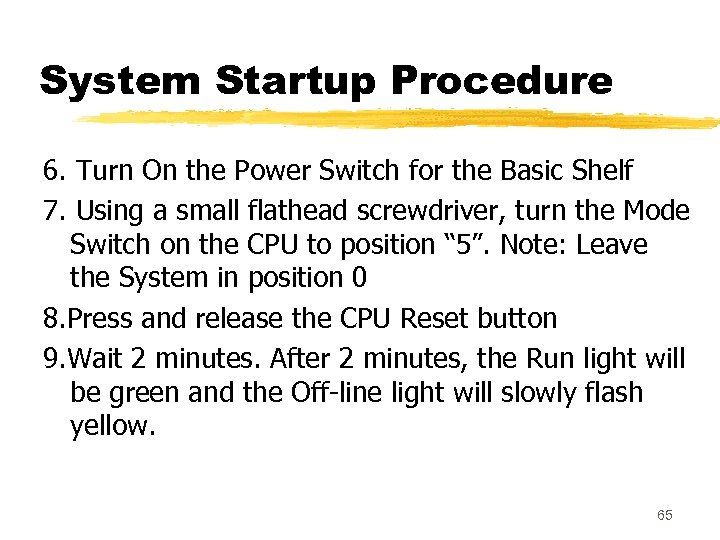 System Startup Procedure

6. Turn On the Power Switch for the Basic Shelf

7. Using a small flathead screwdriver, turn the Mode Switch on the CPU to position “5”. Note: Leave the System in position 0

8.Press and release the CPU Reset button

9.Wait 2 minutes. After 2 minutes, the Run light will be green and the Off-line light will slowly flash yellow.

65